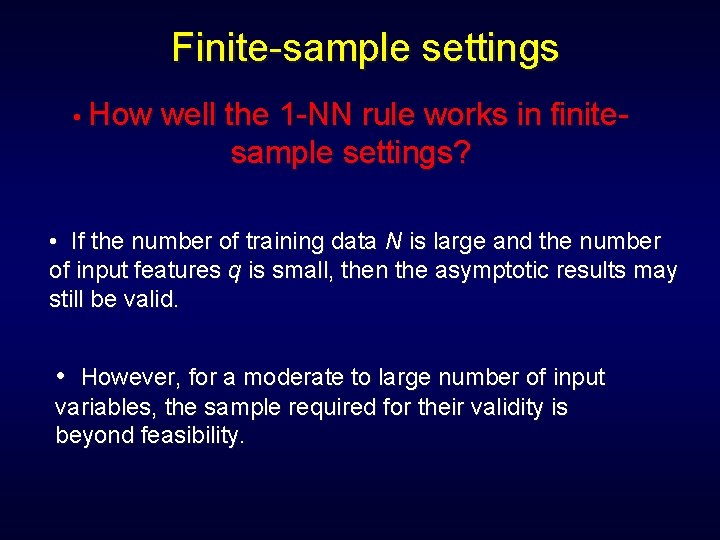 Finite-sample settings

• How well the 1-NN rule works in finite-sample settings?

• If the number of training data $N$ is large and the number of input features $q$ is small, then the asymptotic results may still be valid.

• However, for a moderate to large number of input variables, the sample required for their validity is beyond feasibility.